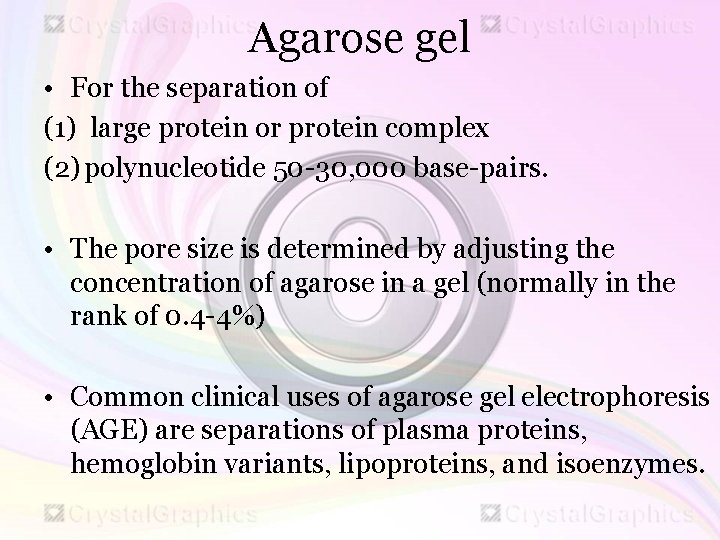 CrystalGraphics CrystalGraphics

Agarose gel

• For the separation of

(1) large protein or protein complex

(2) polynucleotide 50-30,000 base-pairs.

• The pore size is determined by adjusting the concentration of agarose in a gel (normally in the rank of 0.4-4%)

• Common clinical uses of agarose gel electrophoresis (AGE) are separations of plasma proteins, hemoglobin variants, lipoproteins, and isoenzymes.

CrystalGraphics CrystalGraphics